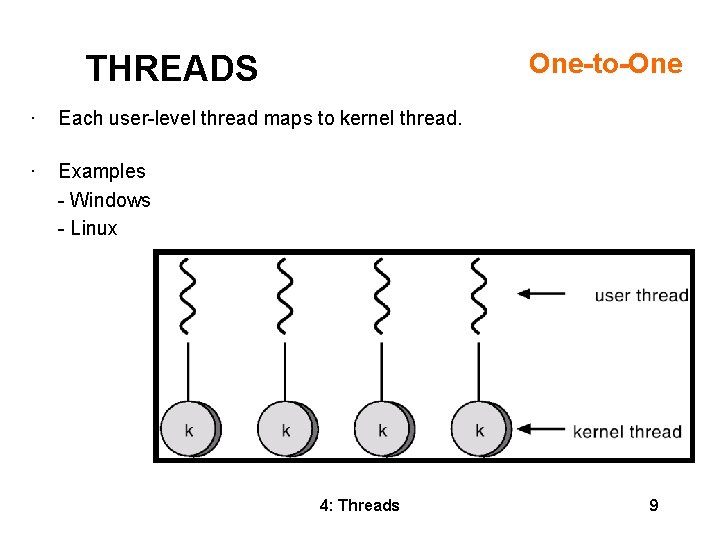 THREADS

One-to-One

· Each user-level thread maps to kernel thread.

· Examples
- Windows
- Linux

user thread

k k k k

kernel thread

4: Threads

9